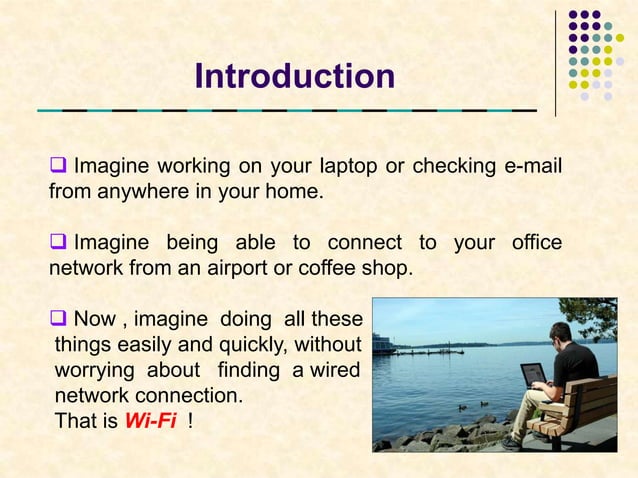 Introduction

❑ Imagine working on your laptop or checking e-mail from anywhere in your home.

❑ Imagine being able to connect to your office network from an airport or coffee shop.

❑ Now , imagine doing all these things easily and quickly, without worrying about finding a wired network connection.
That is Wi-Fi !